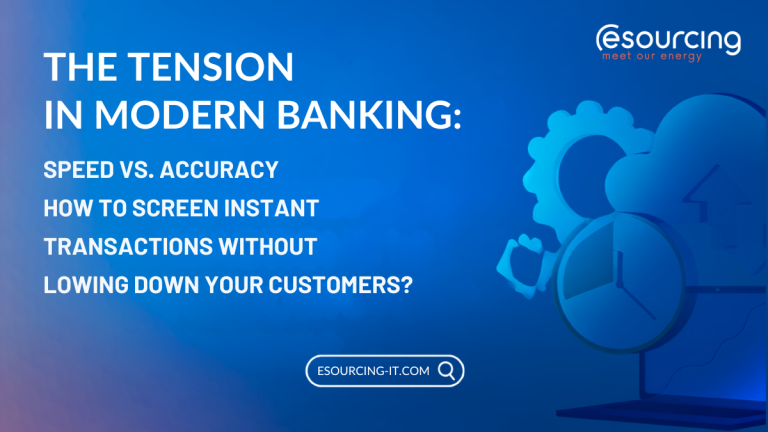 esourcing
meet our energy

THE TENSION
IN MODERN BANKING:

SPEED VS. ACCURACY
HOW TO SCREEN INSTANT
TRANSACTIONS WITHOUT
LOWING DOWN YOUR CUSTOMERS?

ESOURCING-IT.COM